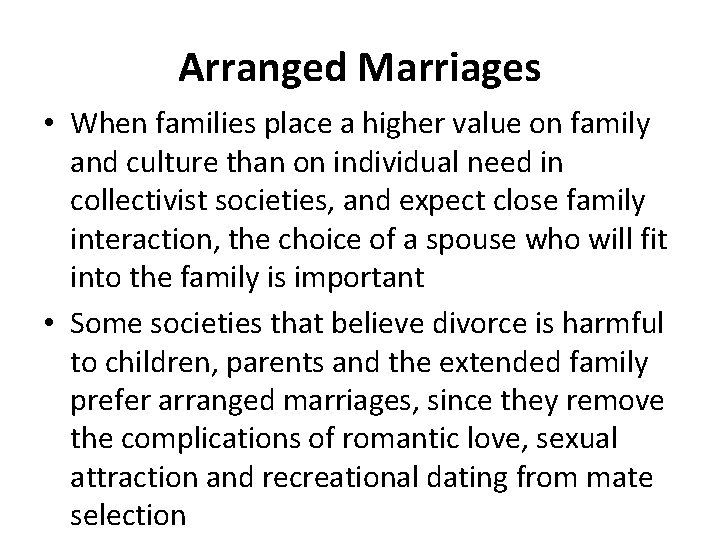 Arranged Marriages

• When families place a higher value on family and culture than on individual need in collectivist societies, and expect close family interaction, the choice of a spouse who will fit into the family is important

• Some societies that believe divorce is harmful to children, parents and the extended family prefer arranged marriages, since they remove the complications of romantic love, sexual attraction and recreational dating from mate selection